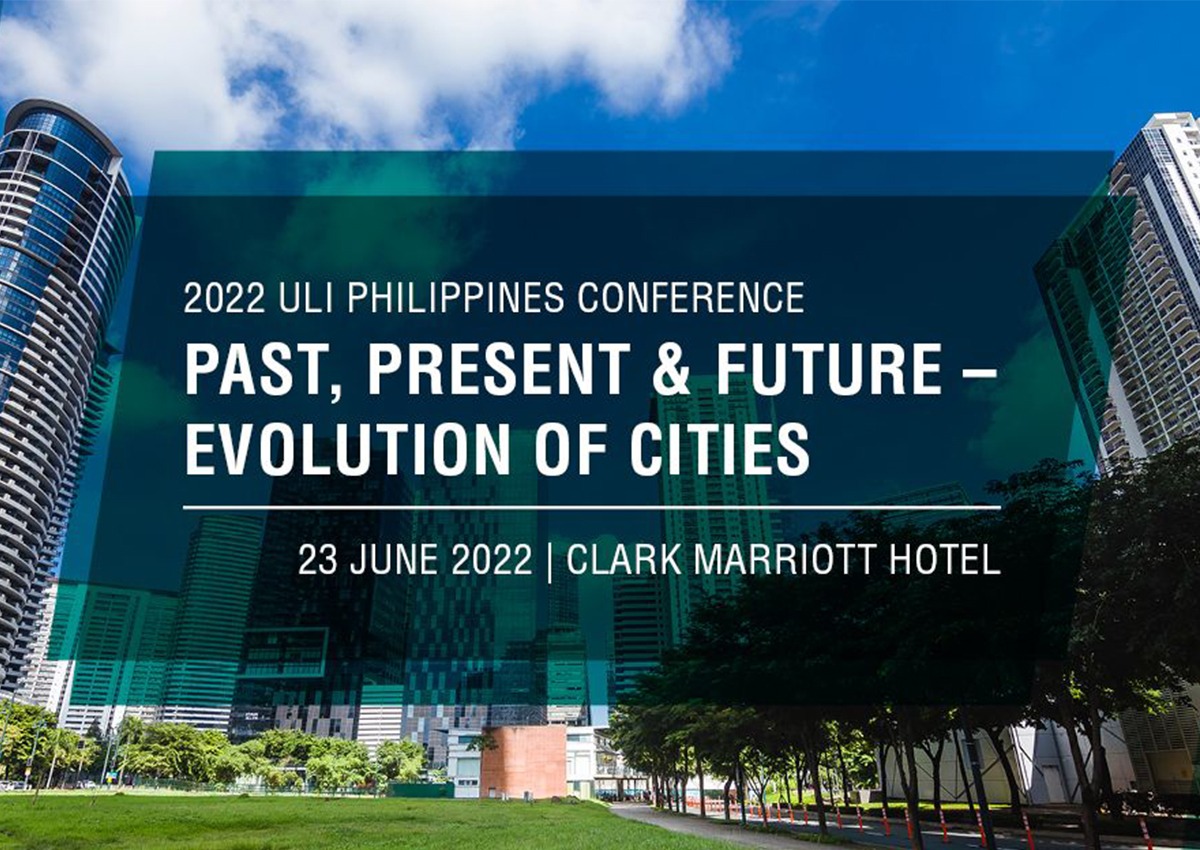 2022 ULI PHILIPPINES CONFERENCE

PAST, PRESENT & FUTURE – EVOLUTION OF CITIES

23 JUNE 2022 | CLARK MARRIOTT HOTEL